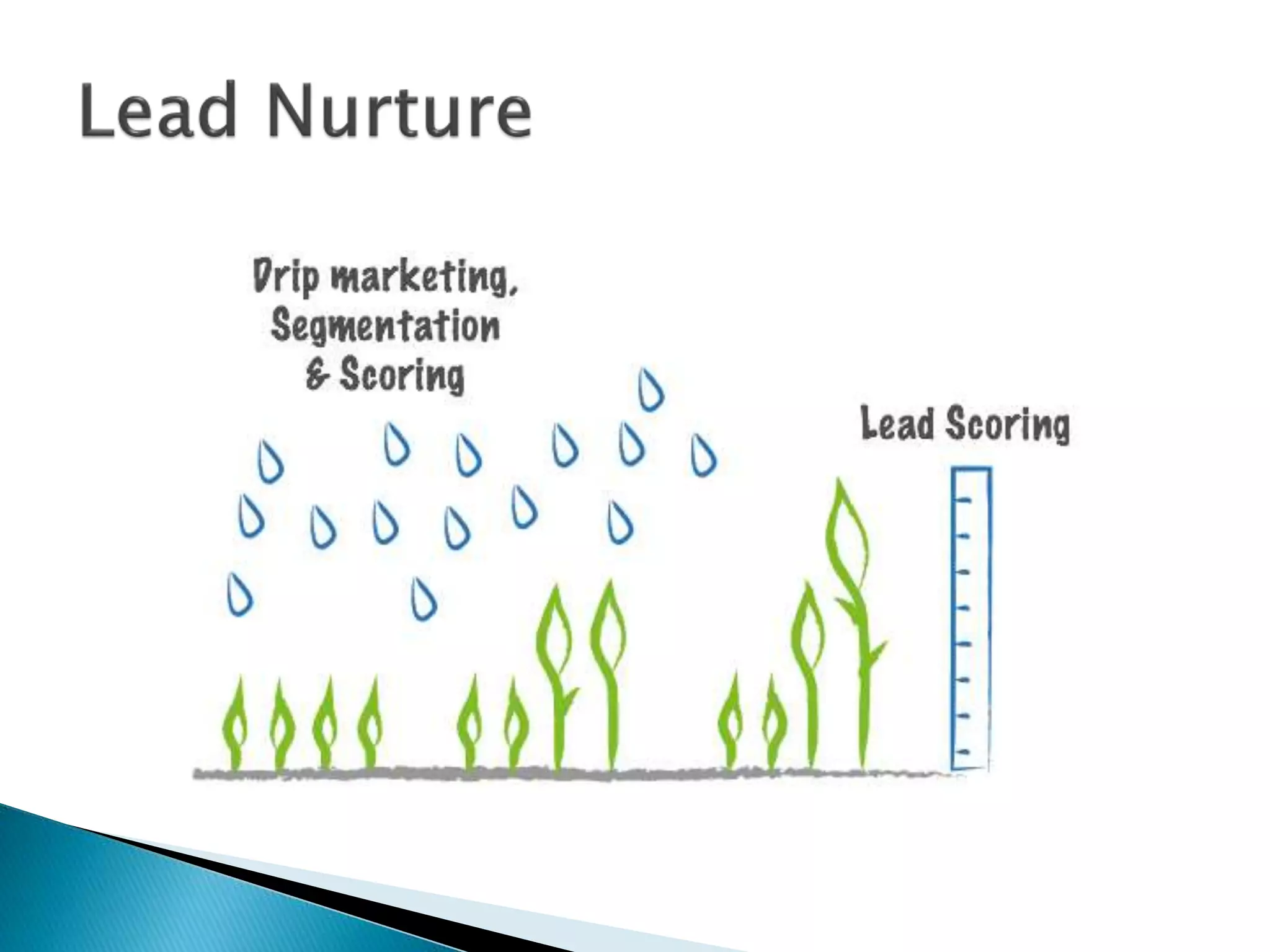 Lead Nurture

Drip marketing, Segmentation & Scoring

Lead Scoring